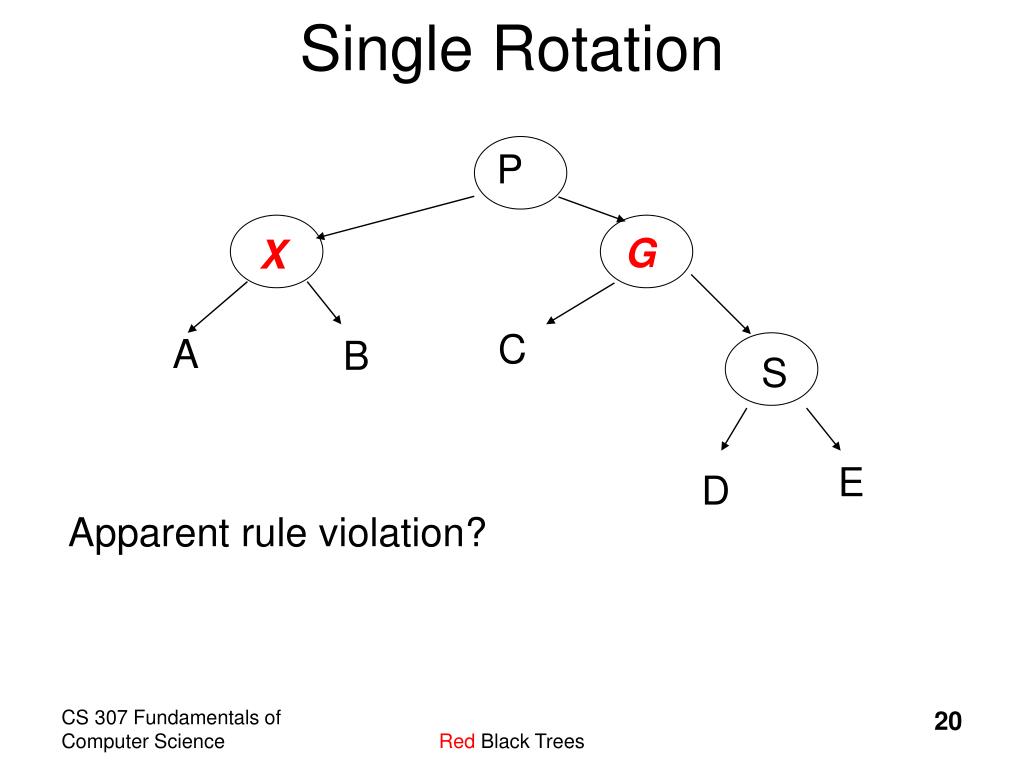 Single Rotation

P

X

G

A

B

C

S

D

E

Apparent rule violation?

CS 307 Fundamentals of Computer Science

Red Black Trees

20